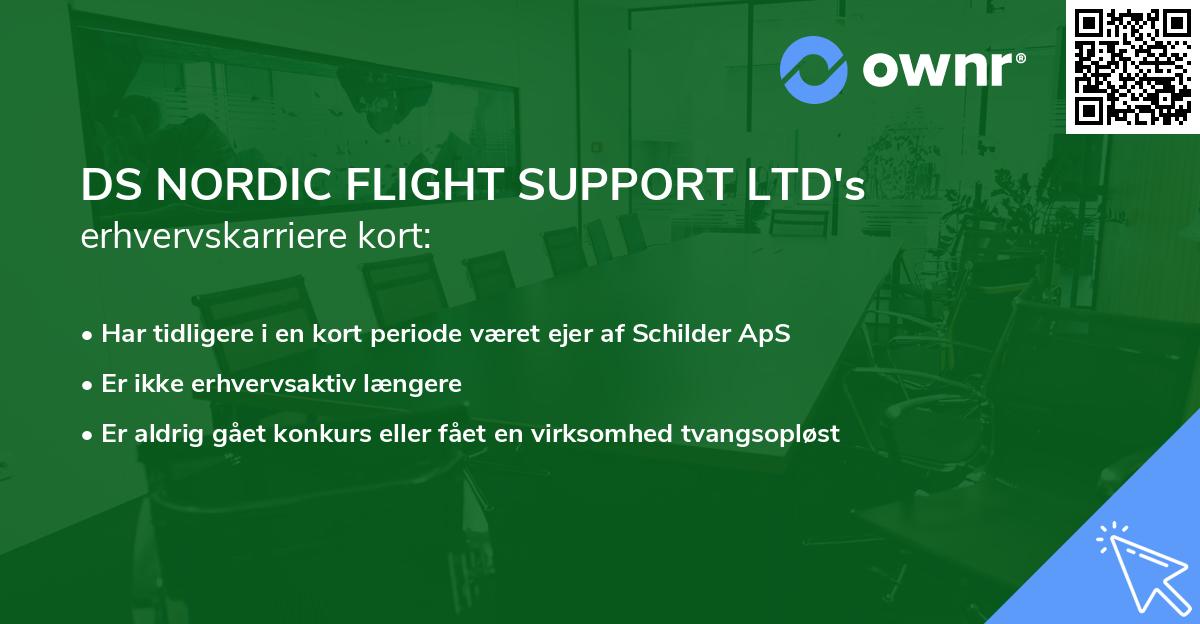 ownr®

DS NORDIC FLIGHT SUPPORT LTD's erhvervskarriere kort:

• Har tidligere i en kort periode været ejer af Schilder ApS
• Er ikke erhvervsaktiv længere
• Er aldrig gået konkurs eller fået en virksomhed tvangsopløst